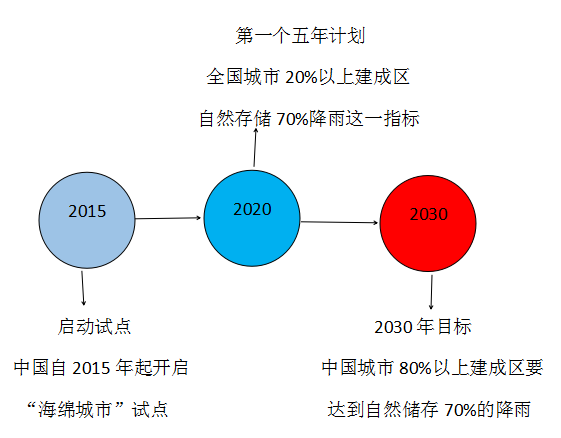 第一个五年计划

全国城市 20%以上建成区

自然存储 70%降雨这一指标

2015

2020

2030

启动试点

中国自 2015 年起开启

“海绵城市”试点

2030 年目标

中国城市 80%以上建成区要

达到自然储存 70%的降雨